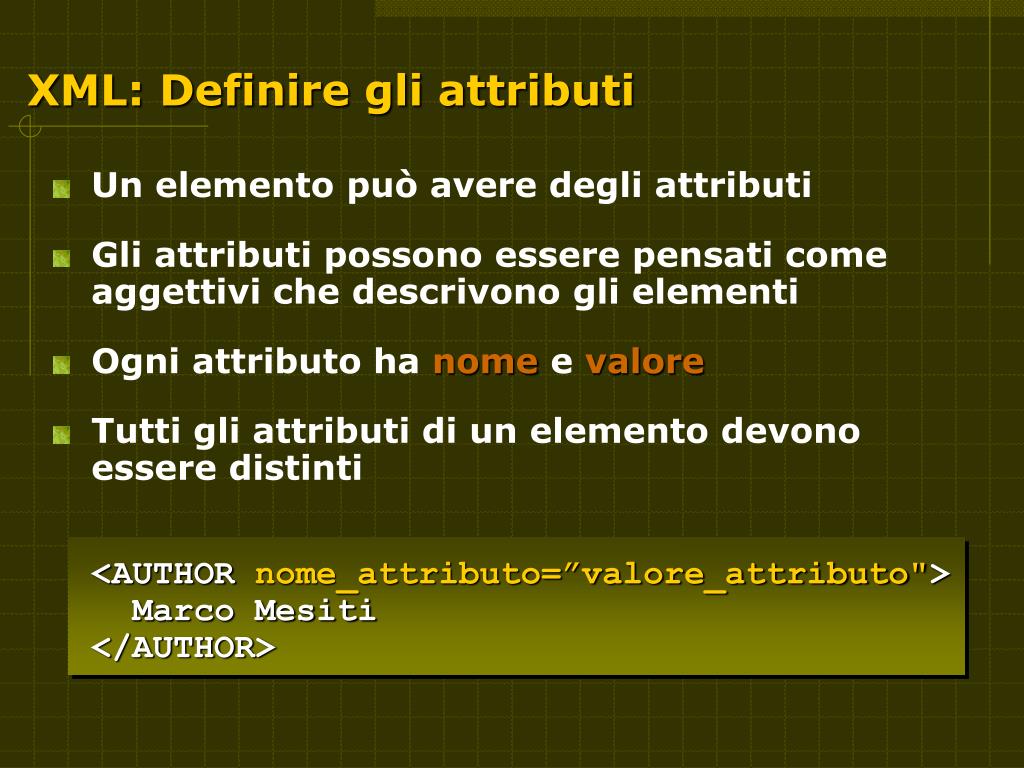 XML: Definire gli attributi

Un elemento può avere degli attributi

Gli attributi possono essere pensati come aggettivi che descrivono gli elementi

Ogni attributo ha nome e valore

Tutti gli attributi di un elemento devono essere distinti

<AUTHOR nome_attributo=”valore_attributo">
 Marco Mesiti
</AUTHOR>